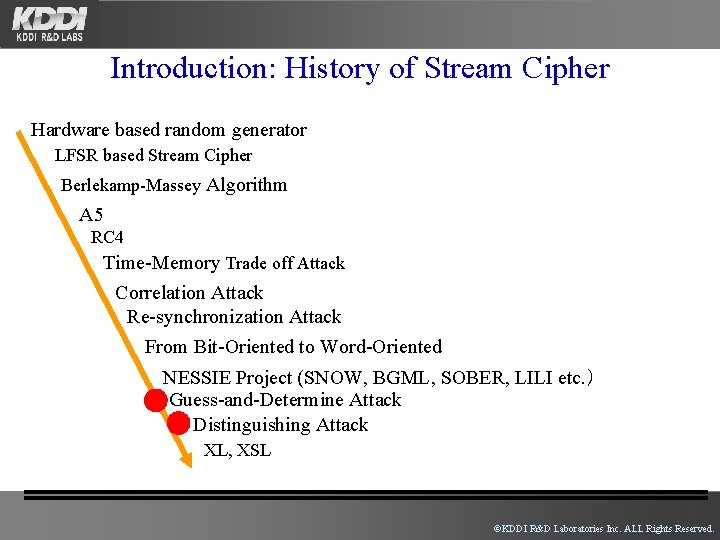 KDDI
KDDI R&D LABS

Introduction: History of Stream Cipher

Hardware based random generator
LFSR based Stream Cipher
Berlekamp-Massey Algorithm
A5
RC4
Time-Memory Trade off Attack
Correlation Attack
Re-synchronization Attack
From Bit-Oriented to Word-Oriented
NESSIE Project (SNOW, BGML, SOBER, LILI etc.)
Guess-and-Determine Attack
Distinguishing Attack
XL, XSL

©KDDI R&D Laboratories Inc. ALL Rights Reserved.